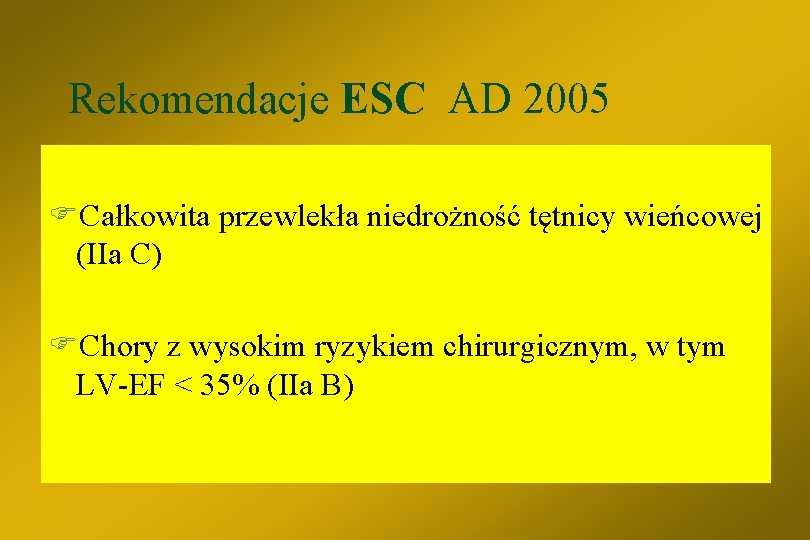 Rekomendacje ESC AD 2005

☞Całkowita przewlekła niedrożność tętnicy wieńcowej (IIa C)

☞Chory z wysokim ryzykiem chirurgicznym, w tym LV-EF < 35% (IIa B)